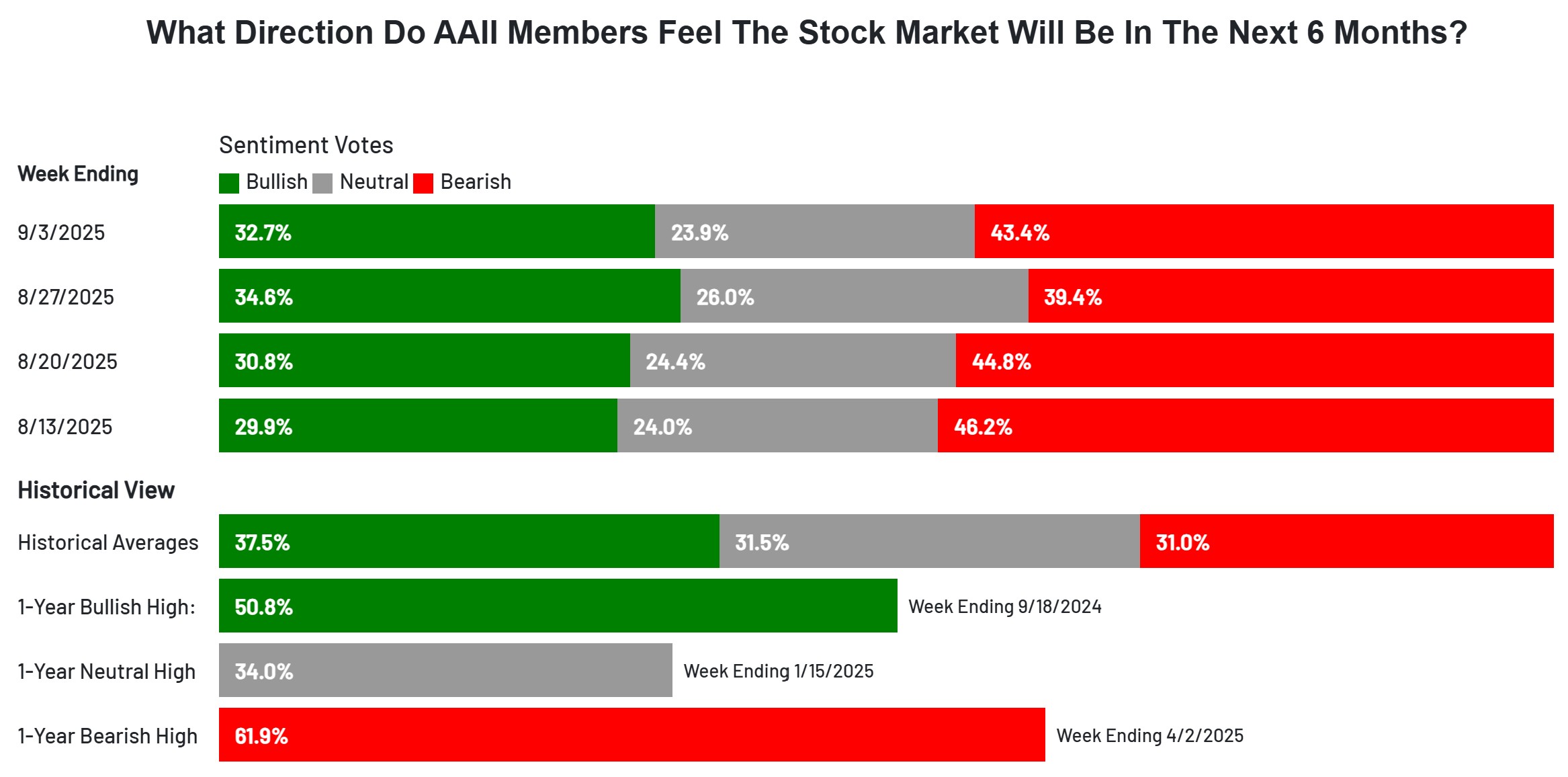 What Direction Do AAII Members Feel The Stock Market Will Be In The Next 6 Months?

Sentiment Votes

Week Ending

Bullish Neutral Bearish

9/3/2025 32.7% 23.9% 43.4%

8/27/2025 34.6% 26.0% 39.4%

8/20/2025 30.8% 24.4% 44.8%

8/13/2025 29.9% 24.0% 46.2%

Historical View

Historical Averages 37.5% 31.5% 31.0%

1-Year Bullish High: 50.8% Week Ending 9/18/2024

1-Year Neutral High 34.0% Week Ending 1/15/2025

1-Year Bearish High 61.9% Week Ending 4/2/2025